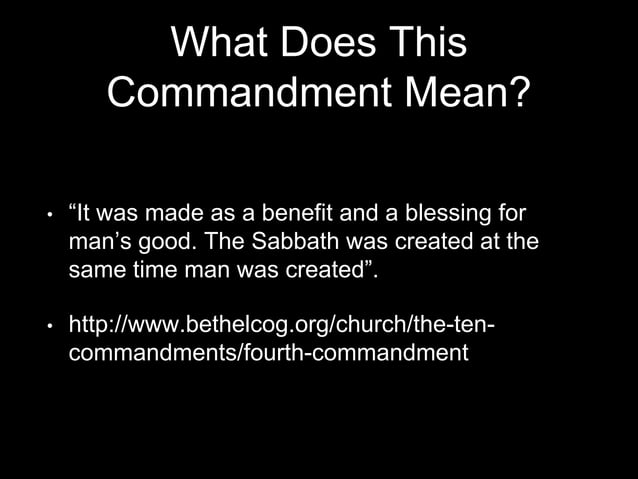 What Does This Commandment Mean?

• “It was made as a benefit and a blessing for man’s good. The Sabbath was created at the same time man was created”.

• http://www.bethelcog.org/church/the-ten-commandments/fourth-commandment